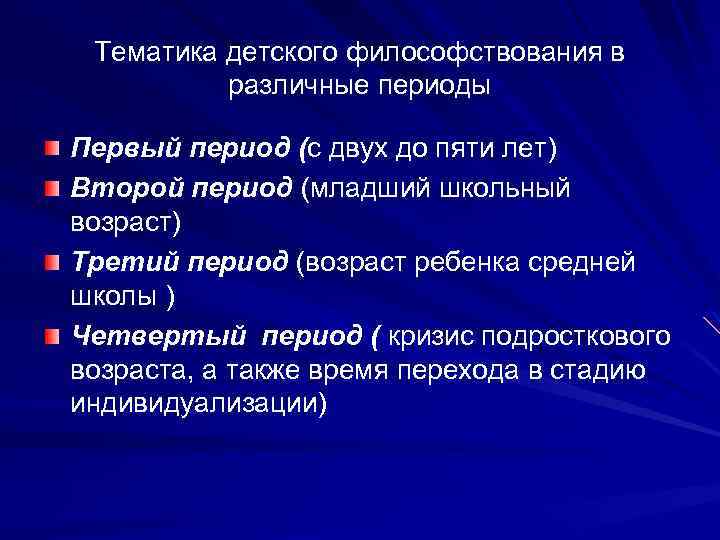 Тематика детского философствования в различные периоды

Первый период (с двух до пяти лет)
Второй период (младший школьный возраст)
Третий период (возраст ребенка средней школы )
Четвертый период ( кризис подросткового возраста, а также время перехода в стадию индивидуализации)